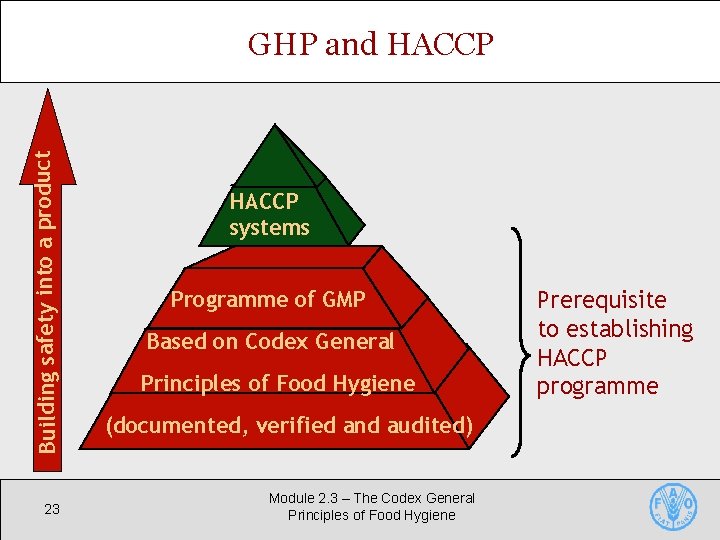 GHP and HACCP

Building safety into a product

HACCP systems

Programme of GMP
Based on Codex General
Principles of Food Hygiene
(documented, verified and audited)

Prerequisite to establishing HACCP programme

23

Module 2.3 – The Codex General Principles of Food Hygiene

FAO FIAT PANIS